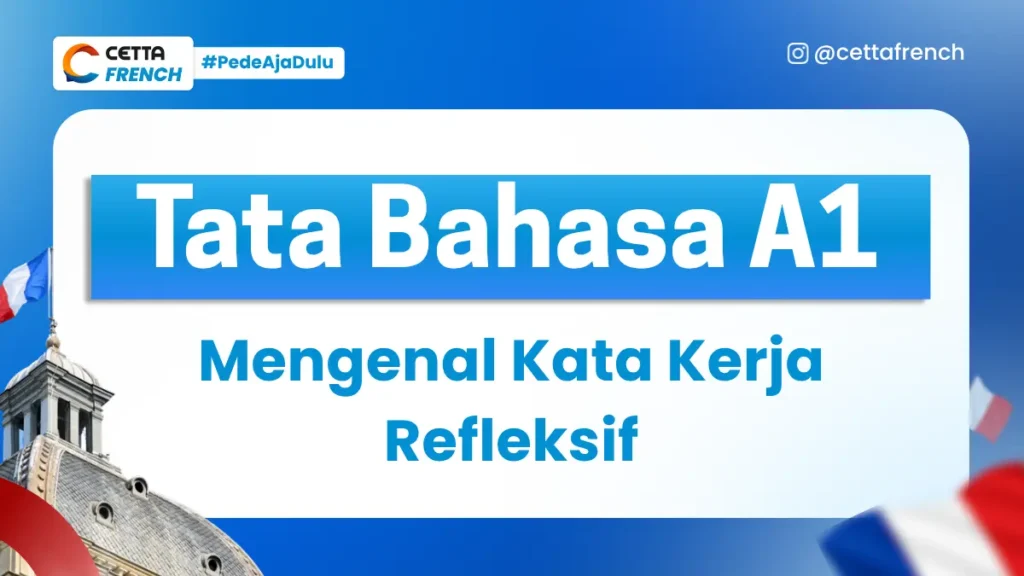 CETTA FRENCH

#PedeAjaDulu

@cettafrench

Tata Bahasa A1

Mengenal Kata Kerja Refleksif